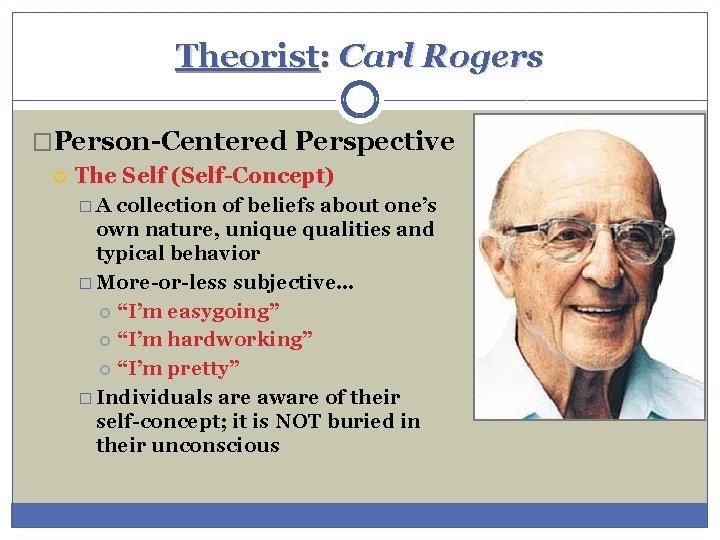 Theorist: Carl Rogers

Person-Centered Perspective

The Self (Self-Concept)

A collection of beliefs about one's own nature, unique qualities and typical behavior

More-or-less subjective…

"I'm easygoing"

"I'm hardworking"

"I'm pretty"

Individuals are aware of their self-concept; it is NOT buried in their unconscious